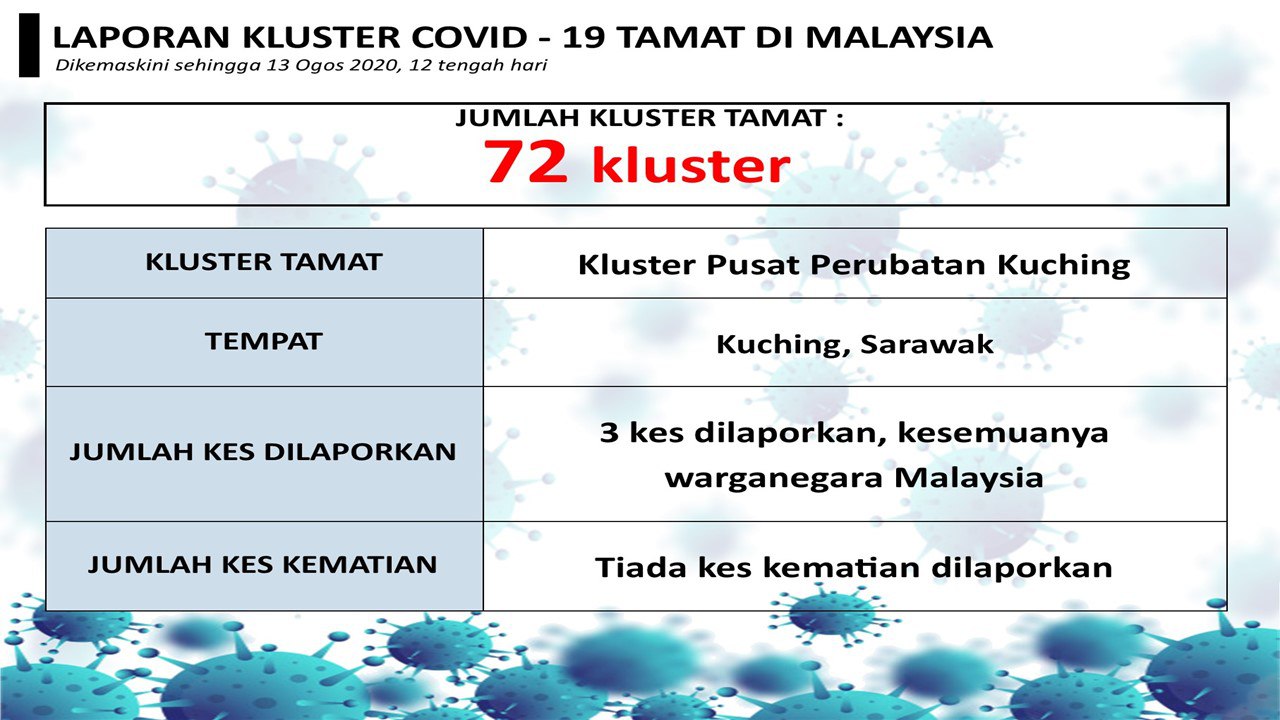 LAPORAN KLUSTER COVID - 19 TAMAT DI MALAYSIA
Dikemaskini sehingga 13 Ogos 2020, 12 tengah hari

JUMLAH KLUSTER TAMAT :
72 kluster

| KLUSTER TAMAT | Kluster Pusat Perubatan Kuching |
|---|---|
| TEMPAT | Kuching, Sarawak |
| JUMLAH KES DILAPORKAN | 3 kes dilaporkan, kesemuanya warganegara Malaysia |
| JUMLAH KES KEMATIAN | Tiada kes kematian dilaporkan |